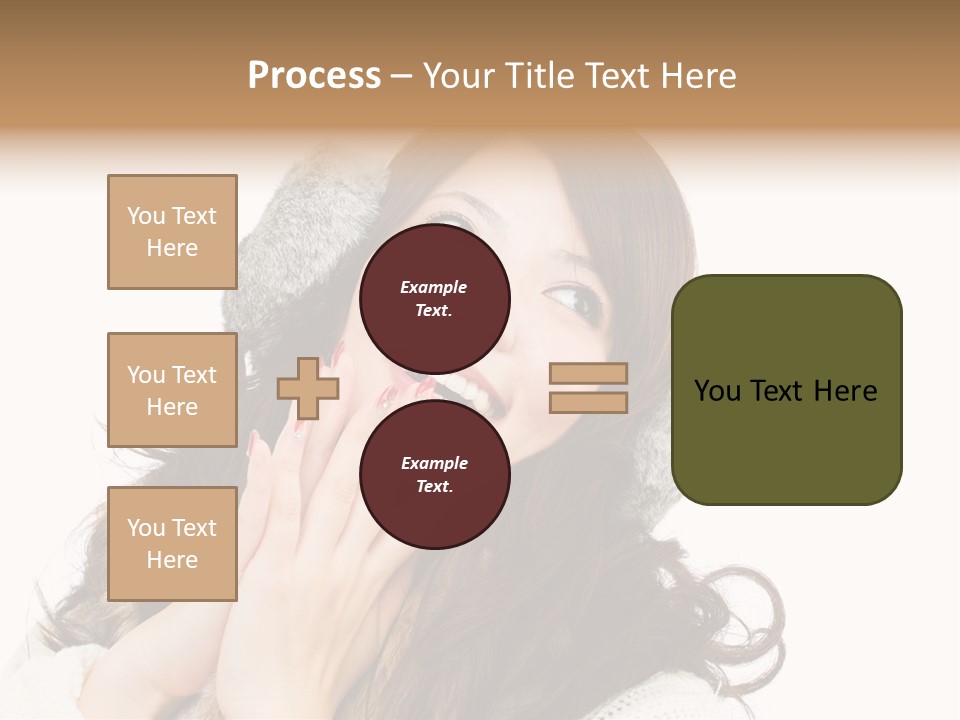 Process – Your Title Text Here

You Text Here

You Text Here

You Text Here

Example Text.

Example Text.

You Text Here